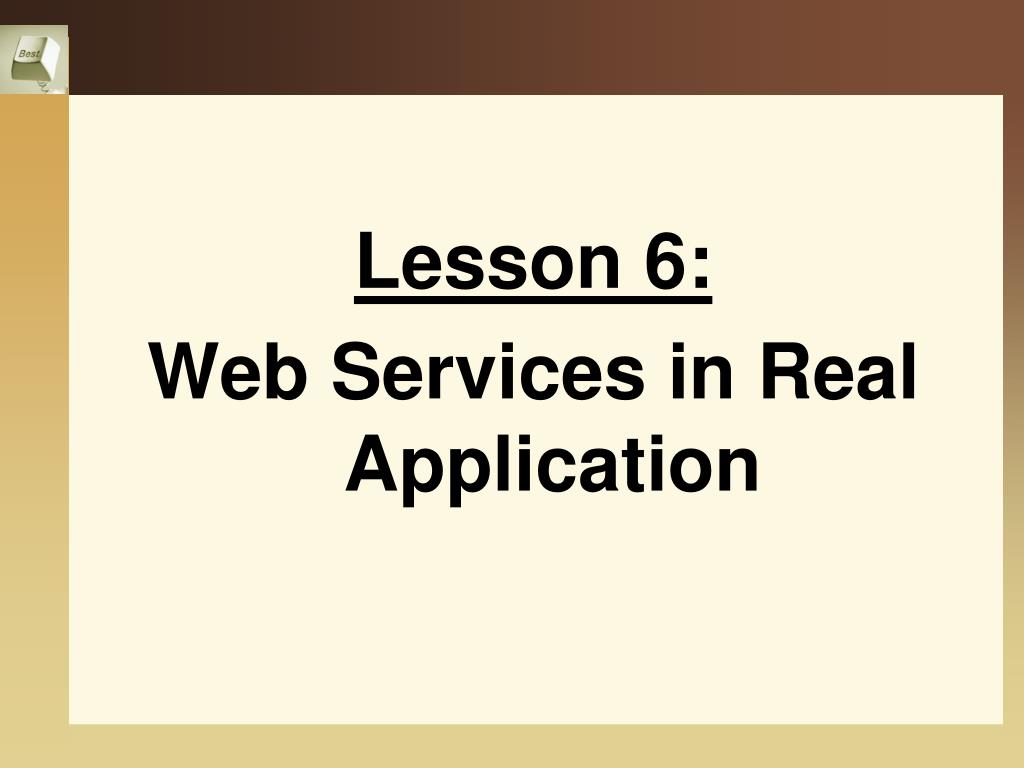 Best

Lesson 6:

Web Services in Real Application